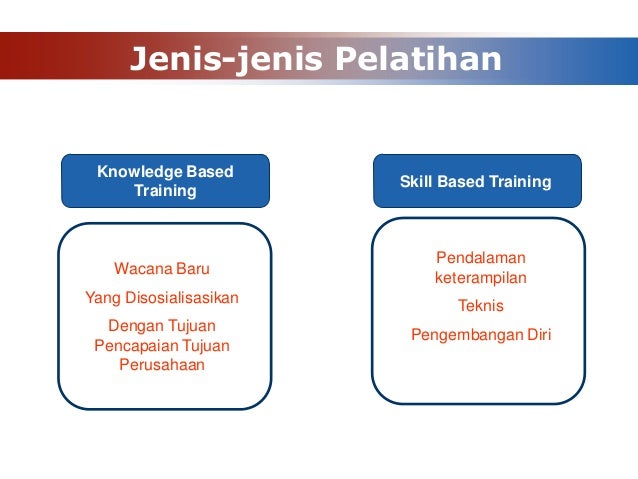 Jenis-jenis Pelatihan

Knowledge Based Training

Wacana Baru

Yang Disosialisasikan

Dengan Tujuan Pencapaian Tujuan Perusahaan

Skill Based Training

Pendalaman keterampilan

Teknis

Pengembangan Diri